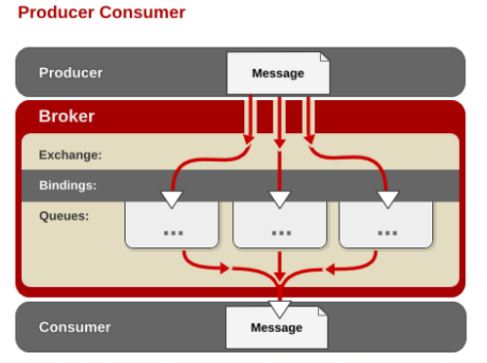 Producer Consumer

Producer

Message

Broker

Exchange:

Bindings:

Queues:

...

...

...

Consumer

Message